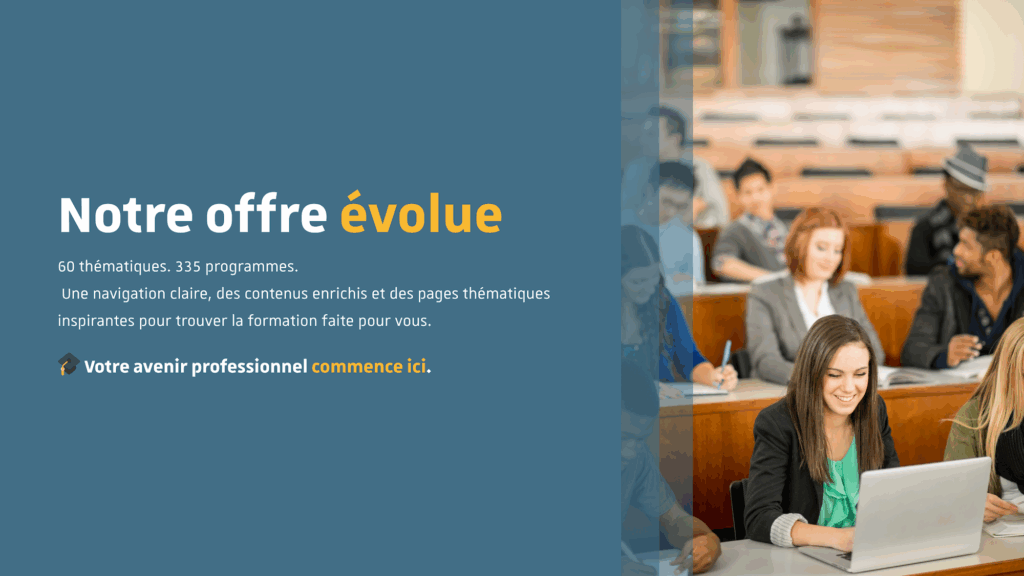 Notre offre évolue

60 thématiques. 335 programmes.
Une navigation claire, des contenus enrichis et des pages thématiques inspirantes pour trouver la formation faite pour vous.

🎓 Votre avenir professionnel commence ici.